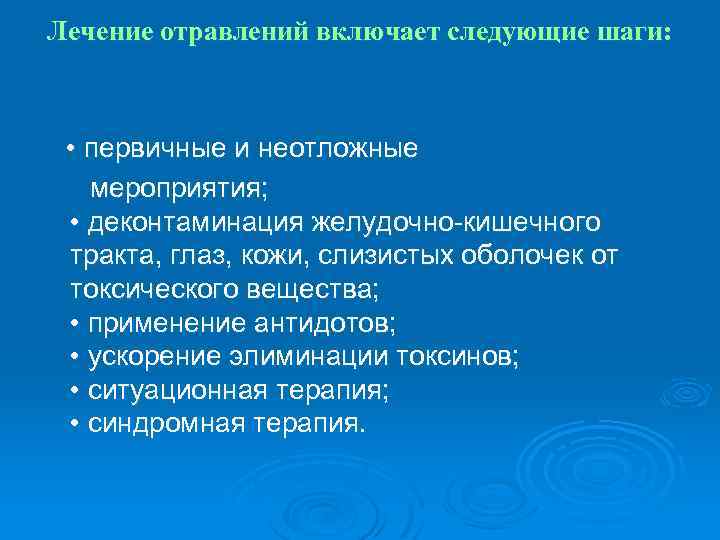 Лечение отравлений включает следующие шаги:

• первичные и неотложные мероприятия;
• деконтаминация желудочно-кишечного тракта, глаз, кожи, слизистых оболочек от токсического вещества;
• применение антидотов;
• ускорение элиминации токсинов;
• ситуационная терапия;
• синдромная терапия.